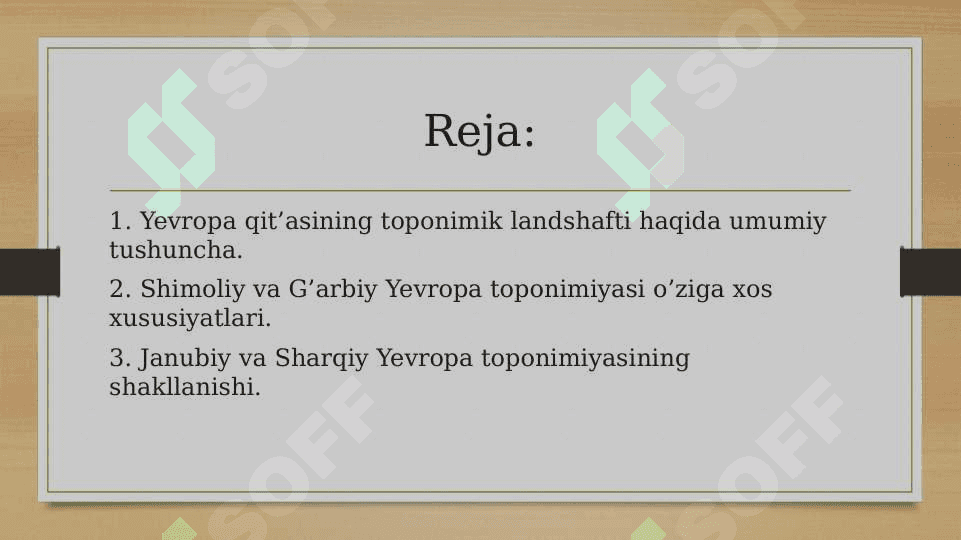 Reja:

1. Yevropa qit’asining toponimik landshafti haqida umumiy tushuncha.

2. Shimoliy va G’arbiy Yevropa toponimiyasi o’ziga xos xususiyatlari.

3. Janubiy va Sharqiy Yevropa toponimiyasining shakllanishi.

SOFF SOFF SOFF SOFF